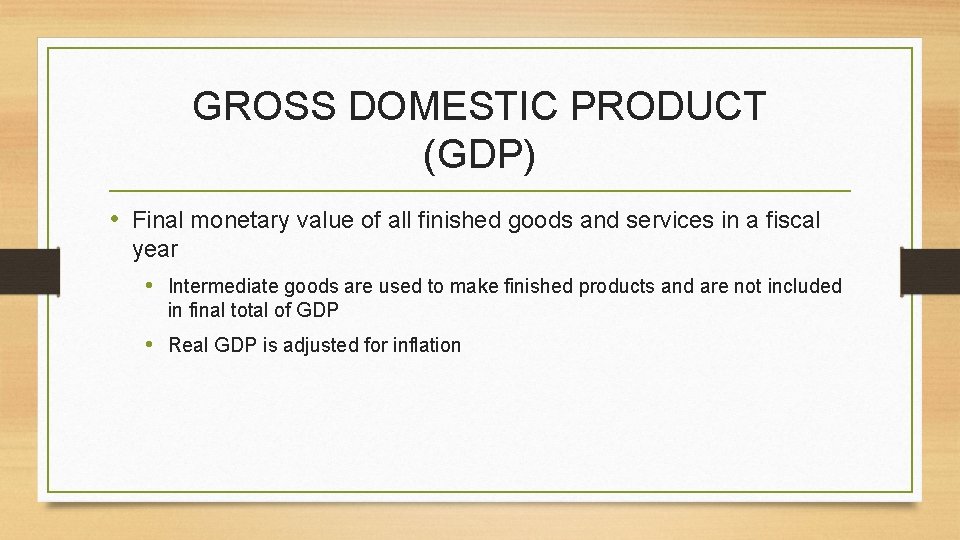 GROSS DOMESTIC PRODUCT (GDP)

• Final monetary value of all finished goods and services in a fiscal year

• Intermediate goods are used to make finished products and are not included in final total of GDP

• Real GDP is adjusted for inflation